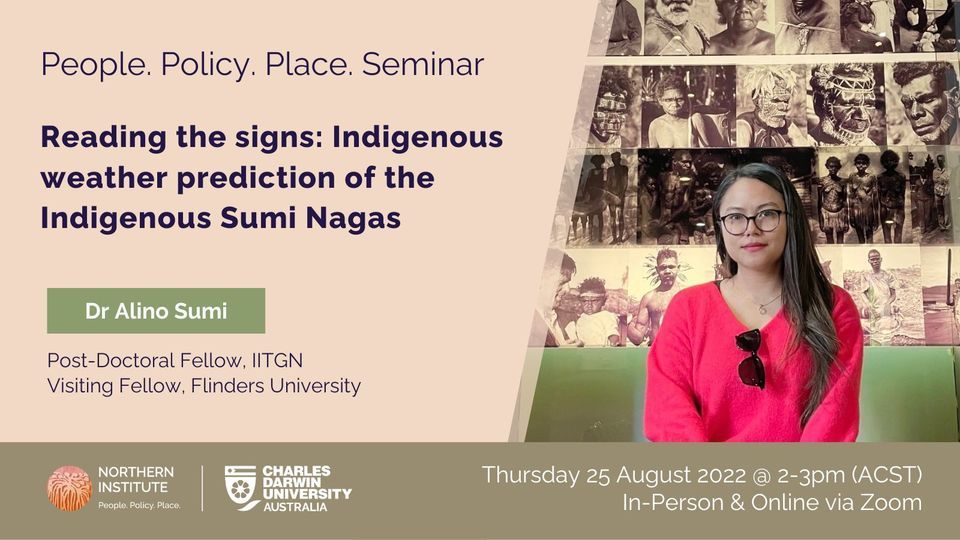 People. Policy. Place. Seminar

Reading the signs: Indigenous weather prediction of the Indigenous Sumi Nagas

Dr Alino Sumi

Post-Doctoral Fellow, IITGN
Visiting Fellow, Flinders University

NORTHERN INSTITUTE
People. Policy. Place.

CHARLES DARWIN UNIVERSITY AUSTRALIA

Thursday 25 August 2022 @ 2-3pm (ACST)
In-Person & Online via Zoom